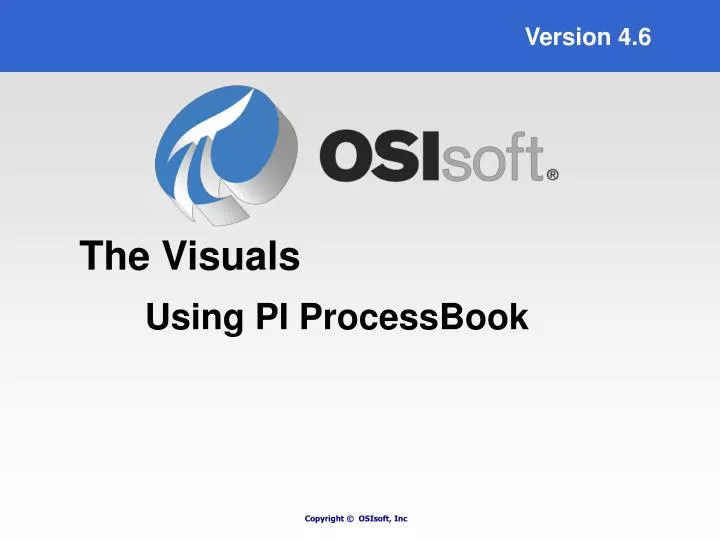 Version 4.6

OSIsoft®

The Visuals

Using PI ProcessBook

Copyright © OSIsoft, Inc